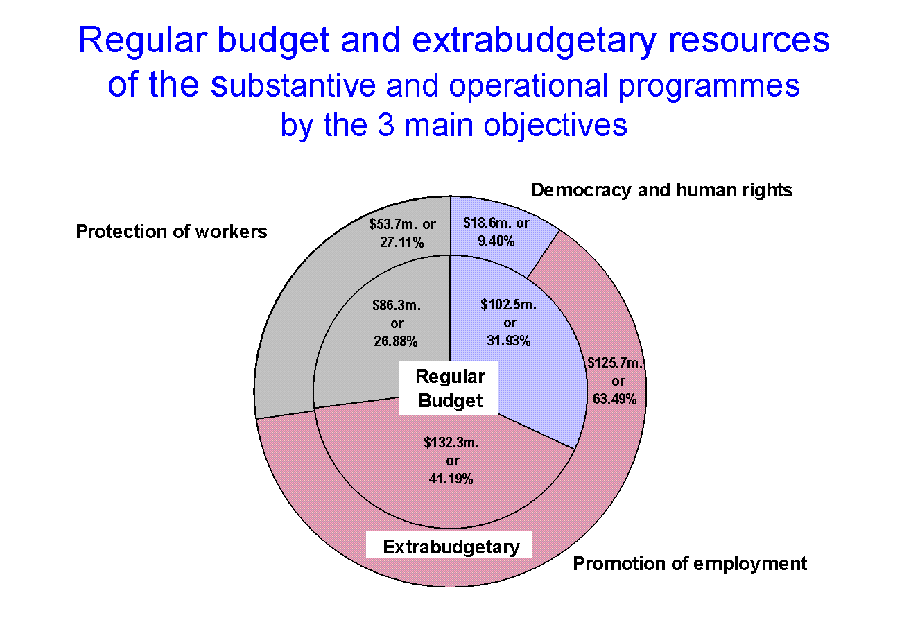 Regular budget and extrabudgetary resources of the substantive and operational programmes by the 3 main objectives

Democracy and human rights

Protection of workers

\$53.7m. or 27.11%

\$18.6m. or 9.40%

\$86.3m. or 26.88%

\$102.5m. or 31.93%

\$125.7m. or 63.49%

Regular Budget

\$132.3m. or 41.19%

Extrabudgetary

Promotion of employment